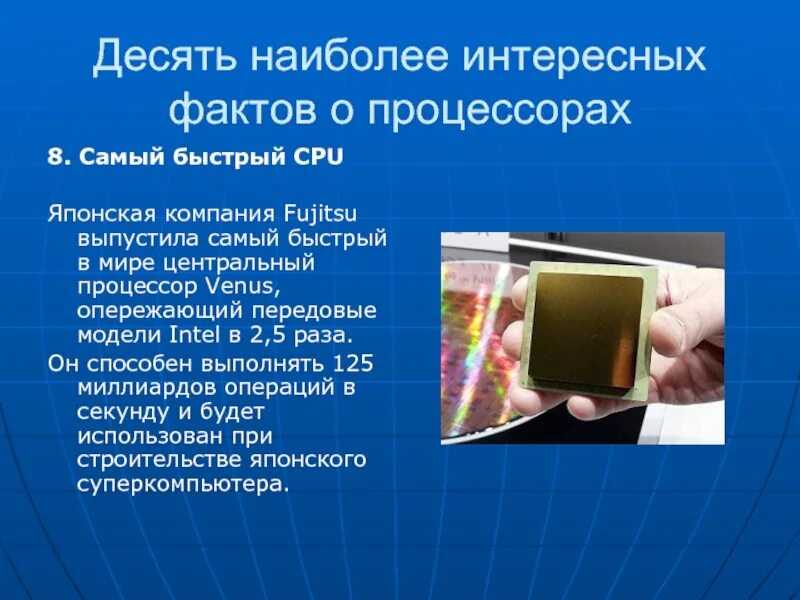 Десять наиболее интересных фактов о процессорах

8. Самый быстрый CPU

Японская компания Fujitsu выпустила самый быстрый в мире центральный процессор Venus, опережающий передовые модели Intel в 2,5 раза.

Он способен выполнять 125 миллиардов операций в секунду и будет использован при строительстве японского суперкомпьютера.